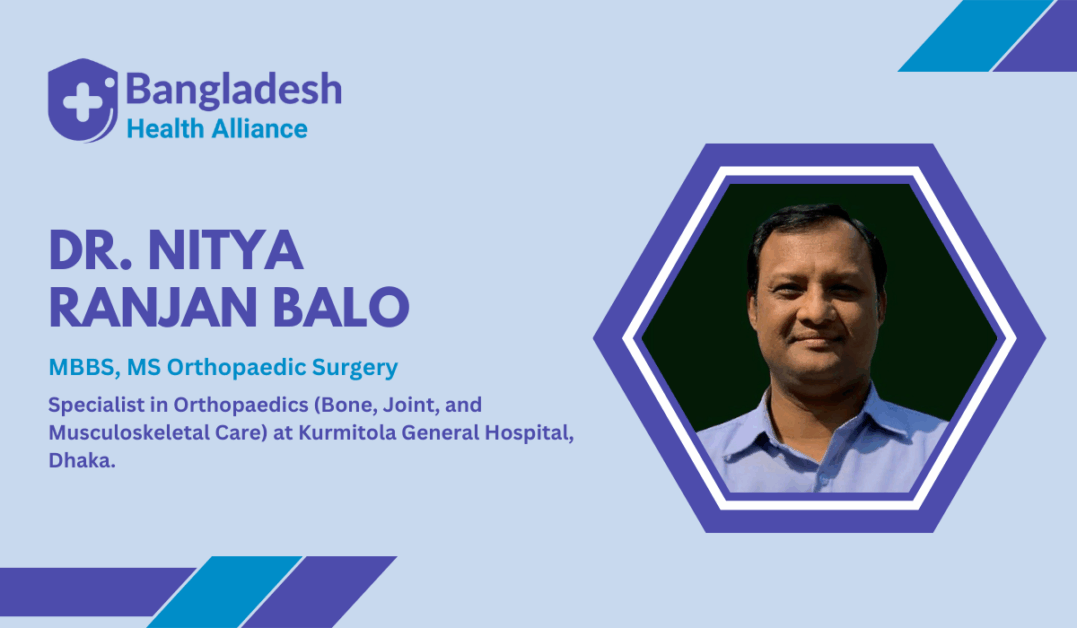 Bangladesh
Health Alliance

DR. NITYA RANJAN BALO

MBBS, MS Orthopaedic Surgery

Specialist in Orthopaedics (Bone, Joint, and Musculoskeletal Care) at Kurmitola General Hospital, Dhaka.